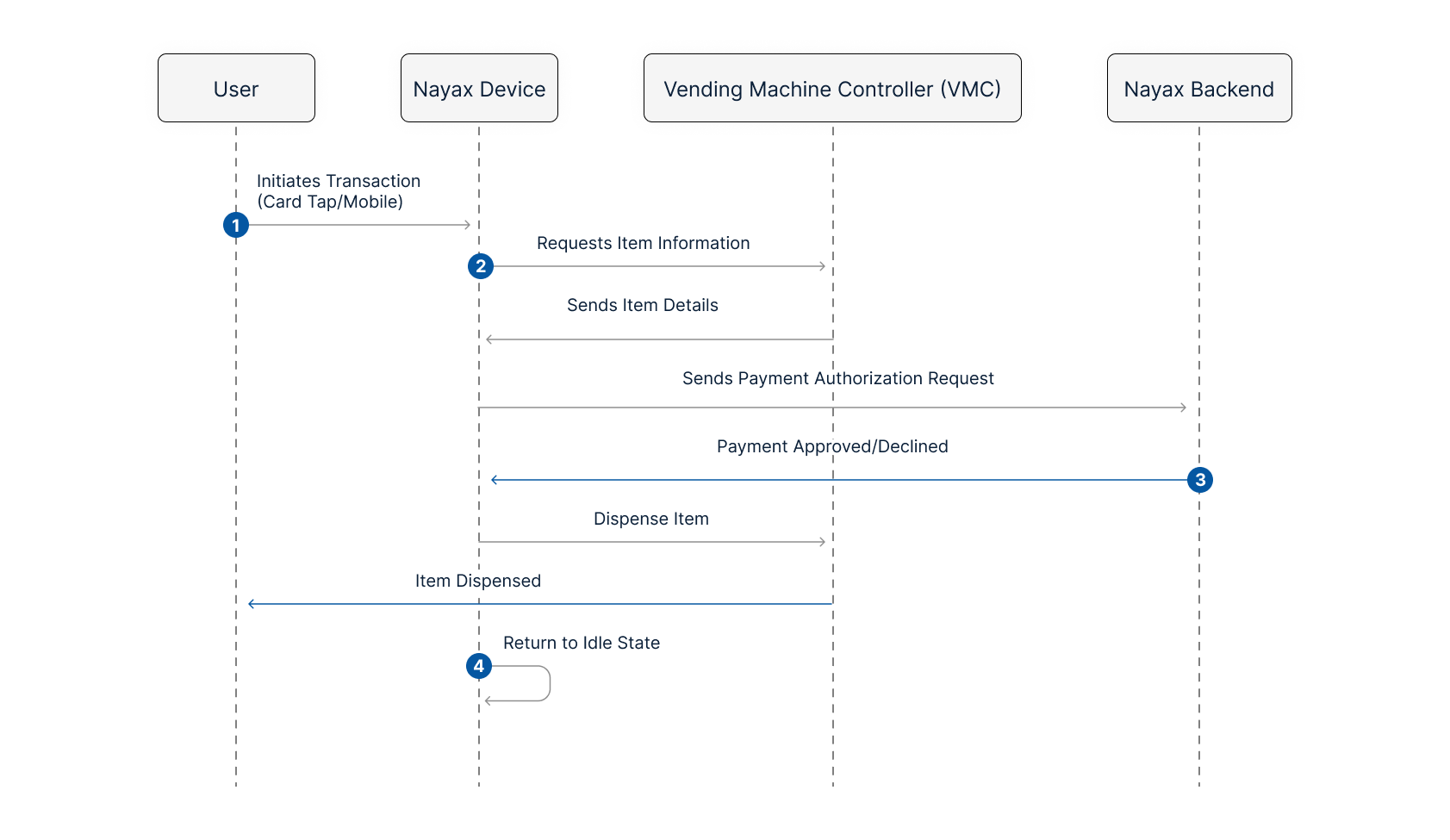 User

Nayax Device

Vending Machine Controller (VMC)

Nayax Backend

Initiates Transaction (Card Tap/Mobile)

1

Requests Item Information

2

Sends Item Details

Sends Payment Authorization Request

Payment Approved/Declined

3

Dispense Item

Item Dispensed

Return to Idle State

4